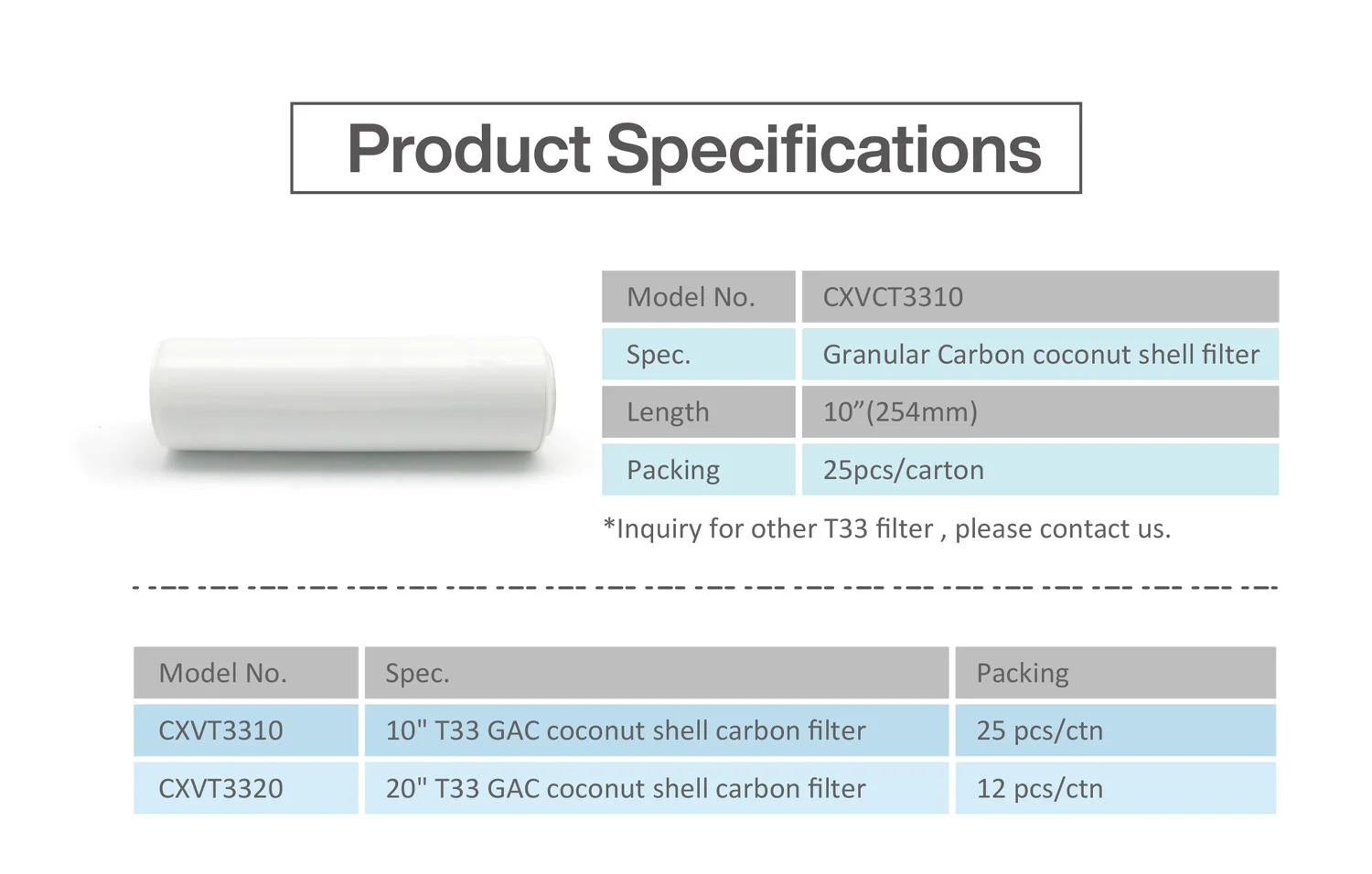 Product Specifications

| Model No. | CXVCT3310 |
|---|---|
| Spec. | Granular Carbon coconut shell filter |
| Length | 10”(254mm) |
| Packing | 25pcs/carton |

*Inquiry for other T33 filter , please contact us.

| Model No. | Spec. | Packing |
|---|---|---|
| CXVT3310 | 10" T33 GAC coconut shell carbon filter | 25 pcs/ctn |
| CXVT3320 | 20" T33 GAC coconut shell carbon filter | 12 pcs/ctn |